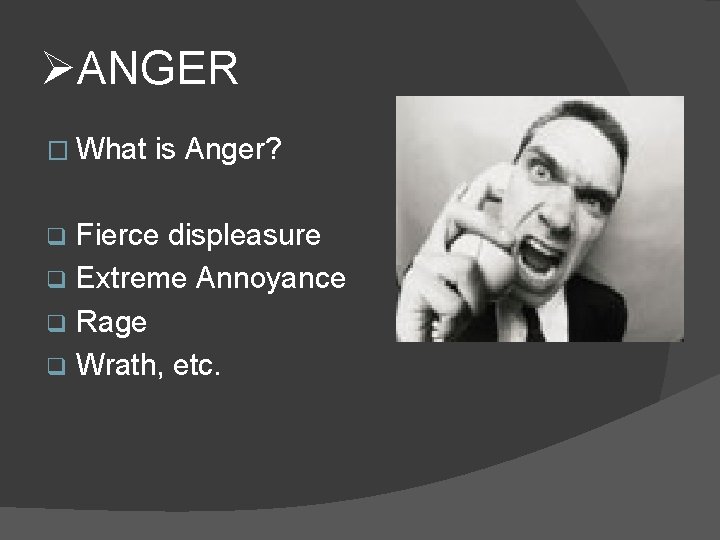 ➢ANGER

□ What is Anger?

❑ Fierce displeasure
❑ Extreme Annoyance
❑ Rage
❑ Wrath, etc.